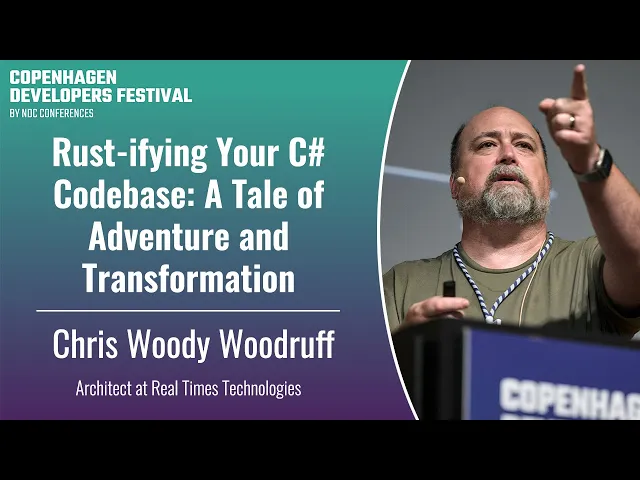 COPENHAGEN
DEVELOPERS FESTIVAL
BY NDC CONFERENCES

Rust-ifying Your C# Codebase: A Tale of Adventure and Transformation

Chris Woody Woodruff

Architect at Real Times Technologies

COPENHAG